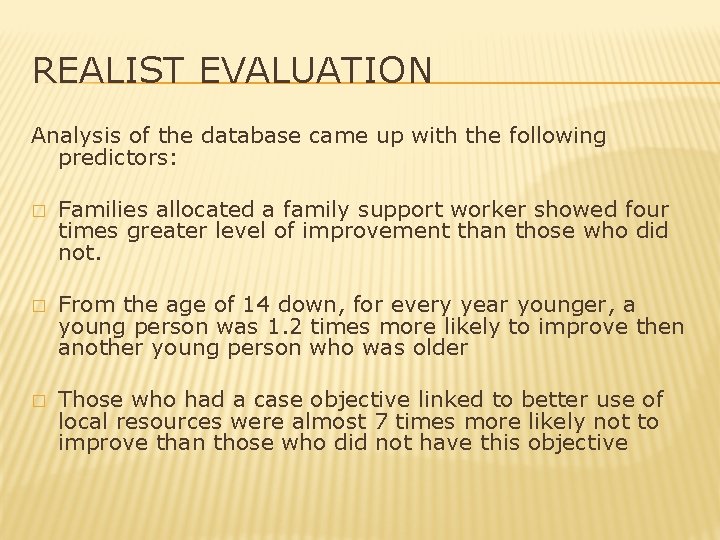 REALIST EVALUATION

Analysis of the database came up with the following predictors:

□ Families allocated a family support worker showed four times greater level of improvement than those who did not.

□ From the age of 14 down, for every year younger, a young person was 1.2 times more likely to improve then another young person who was older

□ Those who had a case objective linked to better use of local resources were almost 7 times more likely not to improve than those who did not have this objective